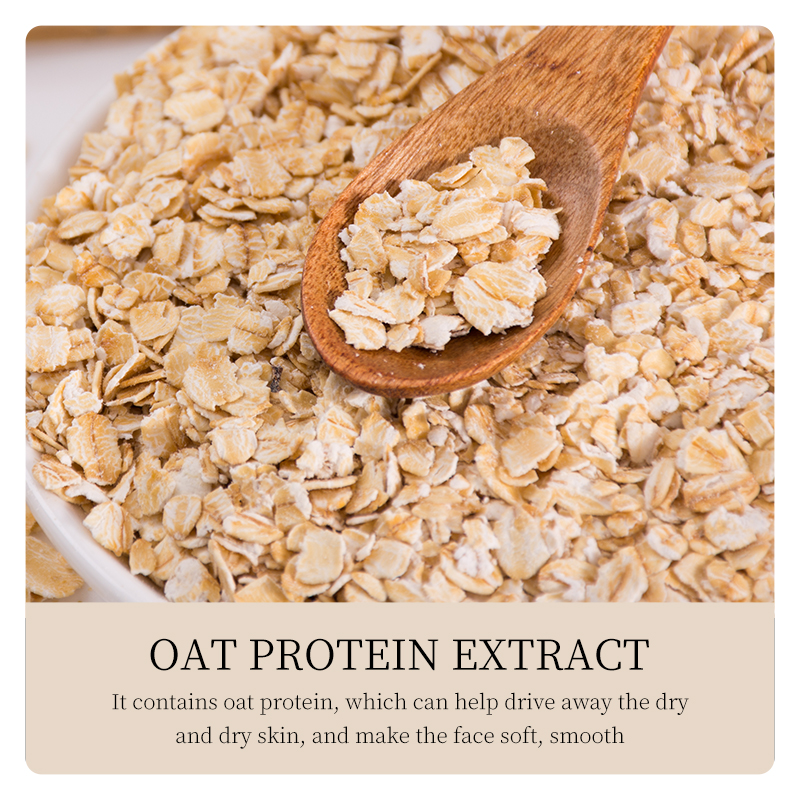 OAT PROTEIN EXTRACT

It contains oat protein, which can help drive away the dry and dry skin, and make the face soft, smooth